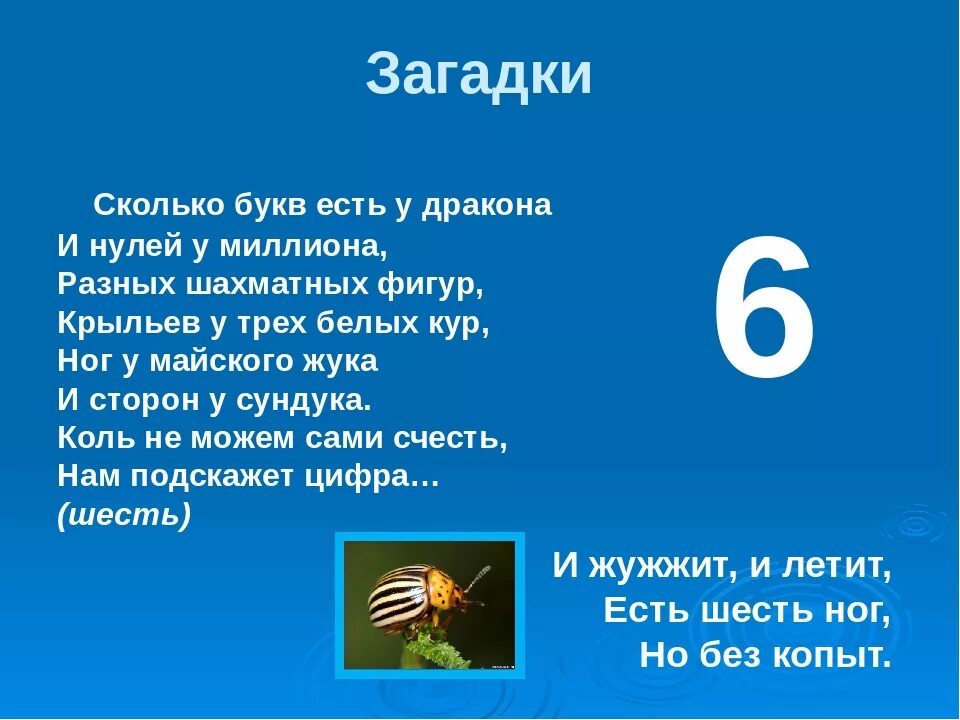 Загадки

Сколько букв есть у дракона
И нулей у миллиона,
Разных шахматных фигур,
Крыльев у трех белых кур,
Ног у майского жука
И сторон у сундука.
Коль не можем сами счесть,
Нам подскажет цифра…
(шесть)

6

И жужжит, и летит,
Есть шесть ног,
Но без копыт.